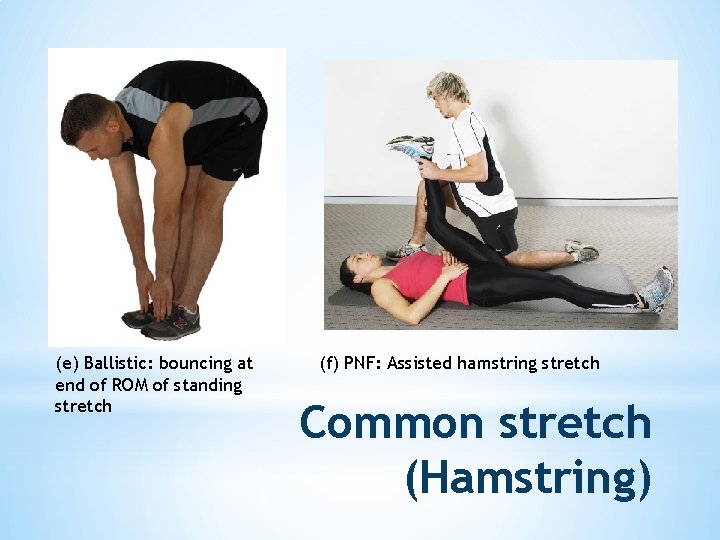 (e) Ballistic: bouncing at end of ROM of standing stretch

(f) PNF: Assisted hamstring stretch

Common stretch (Hamstring)